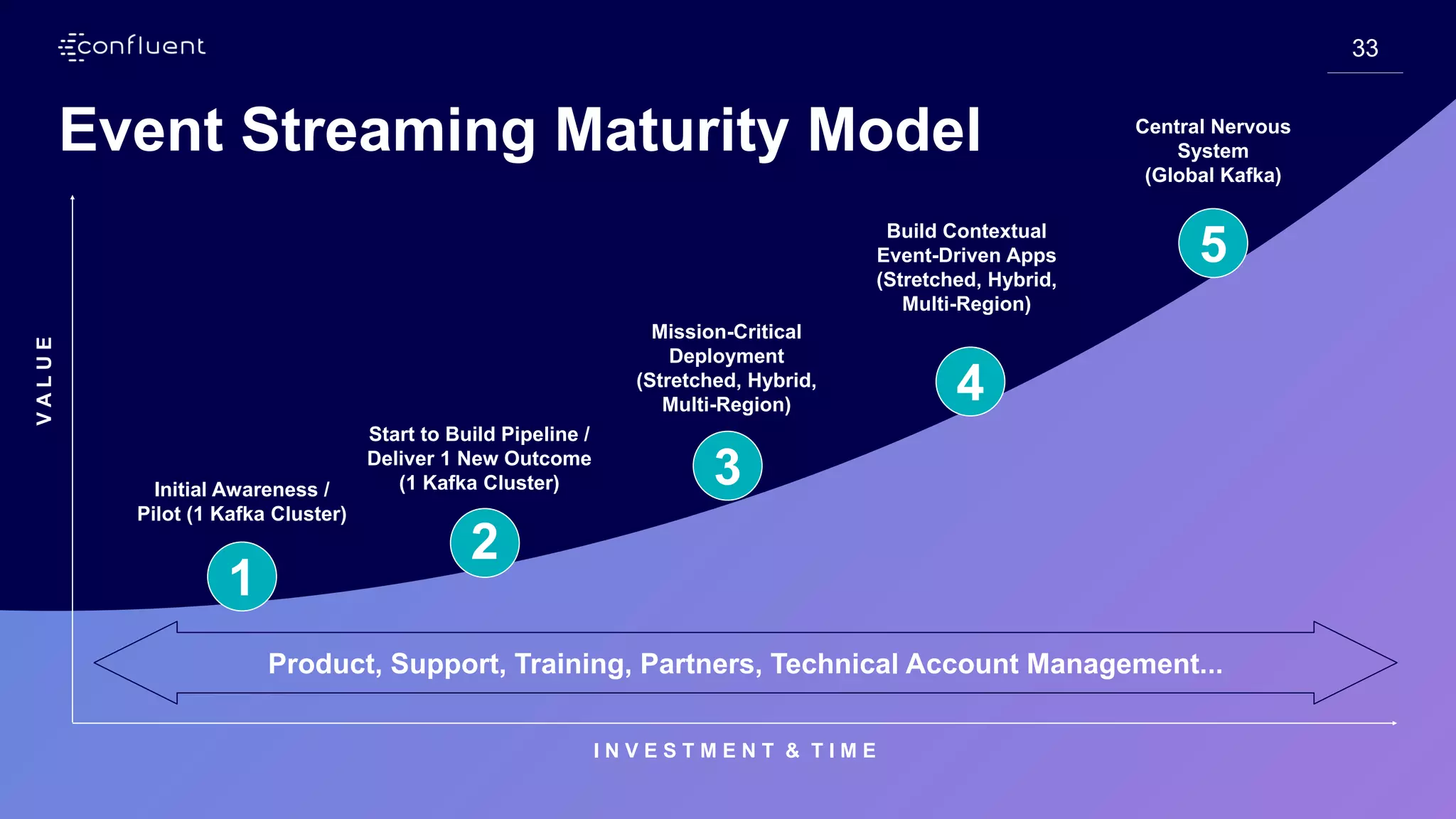 confluent

33

Event Streaming Maturity Model

VALUE

Initial Awareness / Pilot (1 Kafka Cluster)

1

Start to Build Pipeline / Deliver 1 New Outcome (1 Kafka Cluster)

2

Mission-Critical Deployment (Stretched, Hybrid, Multi-Region)

3

Build Contextual Event-Driven Apps (Stretched, Hybrid, Multi-Region)

4

Central Nervous System (Global Kafka)

5

Product, Support, Training, Partners, Technical Account Management...

INVESTMENT & TIME